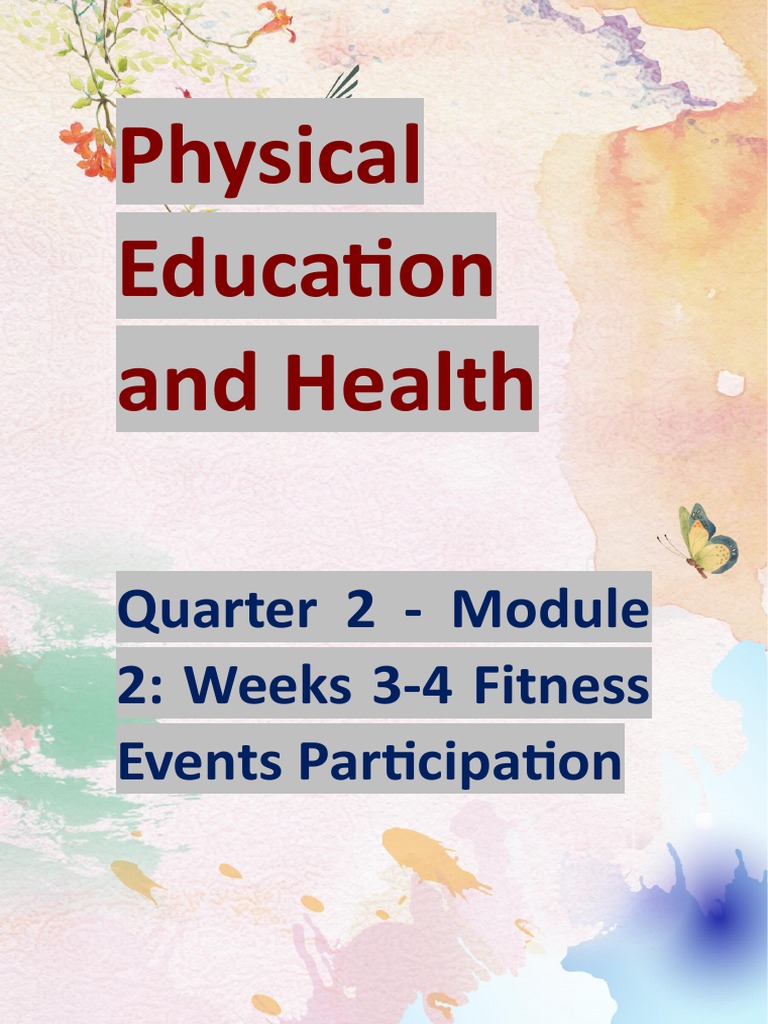 Physical Education and Health

Quarter 2 - Module 2: Weeks 3-4 Fitness Events Participation